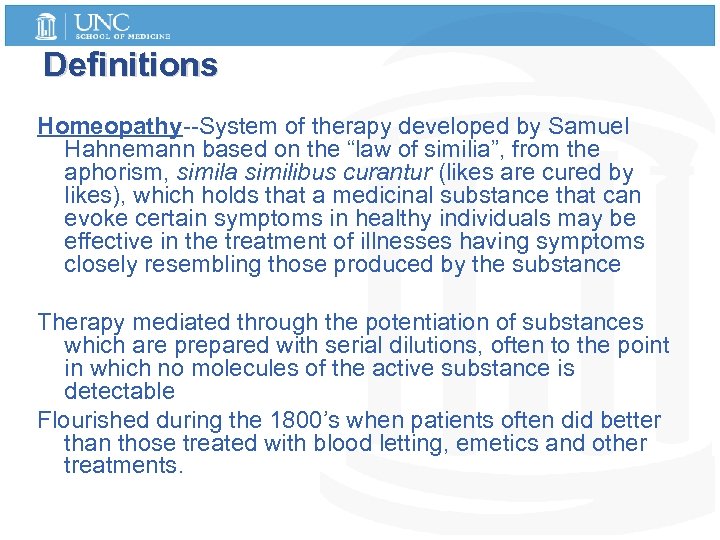 UNC
SCHOOL OF MEDICINE

Definitions

Homeopathy--System of therapy developed by Samuel Hahnemann based on the “law of similia”, from the aphorism, simila similibus curantur (likes are cured by likes), which holds that a medicinal substance that can evoke certain symptoms in healthy individuals may be effective in the treatment of illnesses having symptoms closely resembling those produced by the substance

Therapy mediated through the potentiation of substances which are prepared with serial dilutions, often to the point in which no molecules of the active substance is detectable

Flourished during the 1800’s when patients often did better than those treated with blood letting, emetics and other treatments.